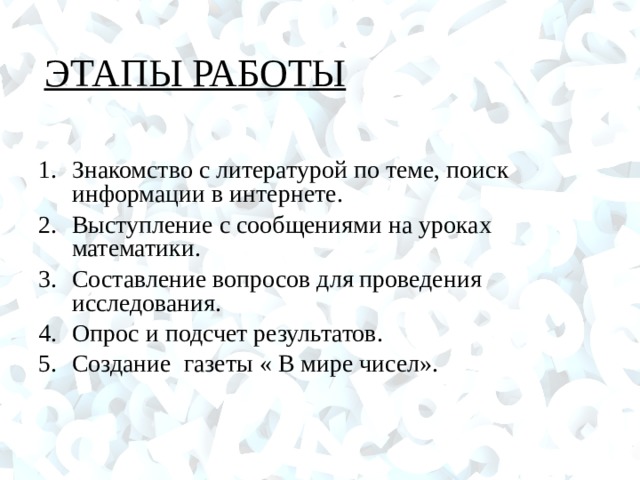 ЭТАПЫ РАБОТЫ

1. Знакомство с литературой по теме, поиск информации в интернете.
2. Выступление с сообщениями на уроках математики.
3. Составление вопросов для проведения исследования.
4. Опрос и подсчет результатов.
5. Создание  газеты « В мире чисел».